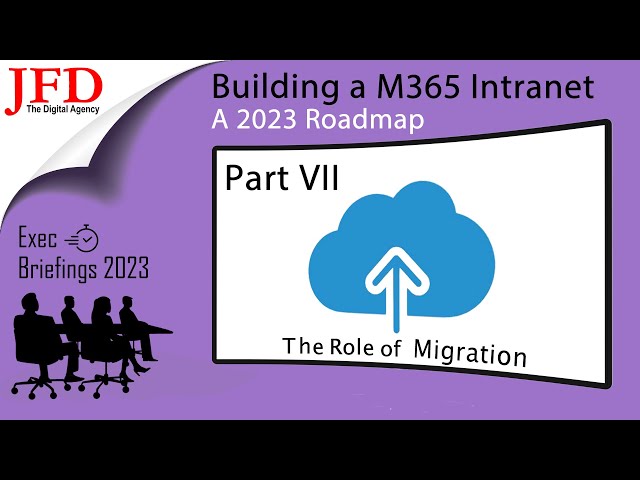 JFD
The Digital Agency

Building a M365 Intranet
A 2023 Roadmap

Part VII

The Role of Migration

Exec
Briefings 2023